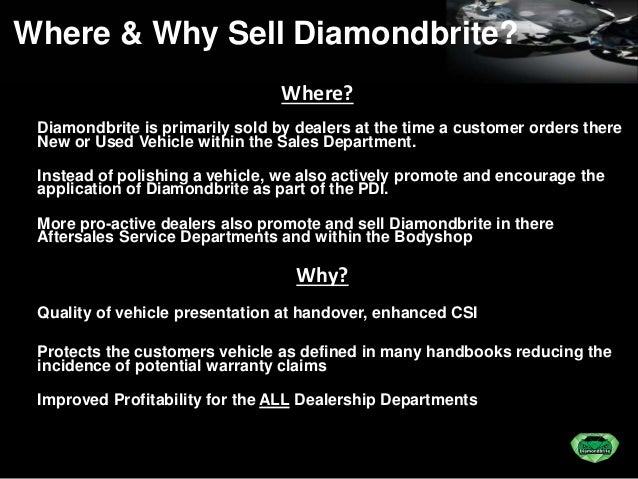 Where & Why Sell Diamondbrite?

Where?

Diamondbrite is primarily sold by dealers at the time a customer orders there New or Used Vehicle within the Sales Department.

Instead of polishing a vehicle, we also actively promote and encourage the application of Diamondbrite as part of the PDI.

More pro-active dealers also promote and sell Diamondbrite in there Aftersales Service Departments and within the Bodyshop

Why?

Quality of vehicle presentation at handover, enhanced CSI

Protects the customers vehicle as defined in many handbooks reducing the incidence of potential warranty claims

Improved Profitability for the ALL Dealership Departments

Diamondbrite